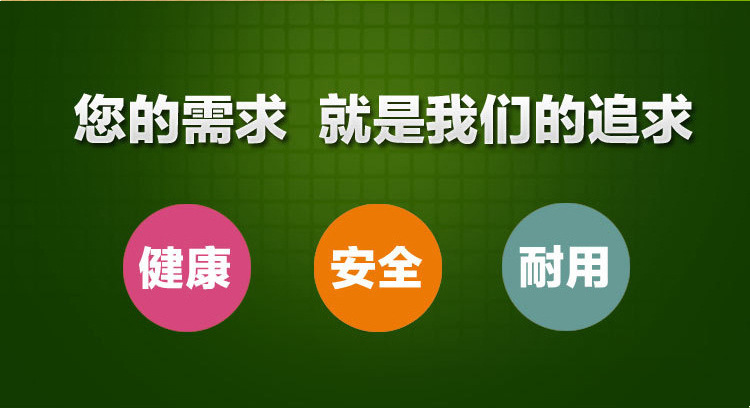 您的需求 就是我们的追求

健康

安全

耐用